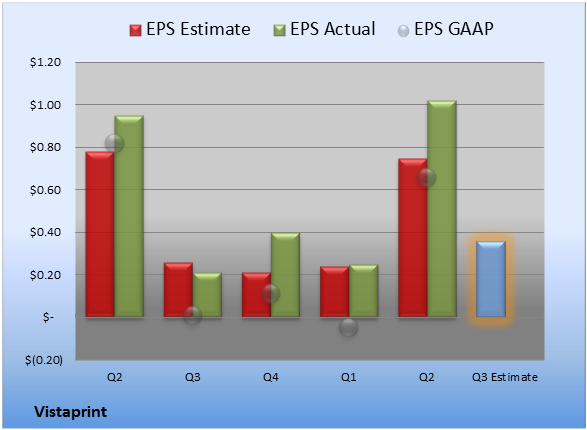 EPS Estimate EPS Actual EPS GAAP

$1.20
$1.00
$0.80
$0.60
$0.40
$0.20
$-
$(0.20)

Q2 Q3 Q4 Q1 Q2 Q3 Estimate

Vistaprint